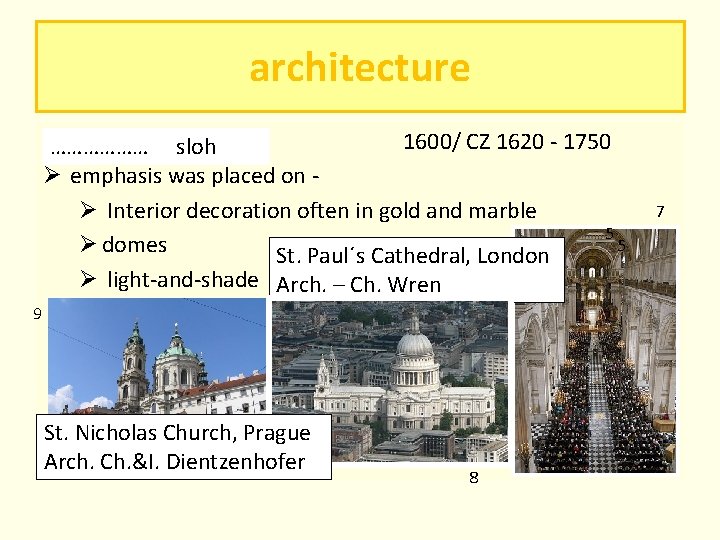 architecture

……………… sloh

1600/ CZ 1620 - 1750

➢ emphasis was placed on -

➢ Interior decoration often in gold and marble

➢ domes

➢ light-and-shade

7

5

5

St. Paul´s Cathedral, London
Arch. – Ch. Wren

9

St. Nicholas Church, Prague
Arch. Ch.&I. Dientzenhofer

8